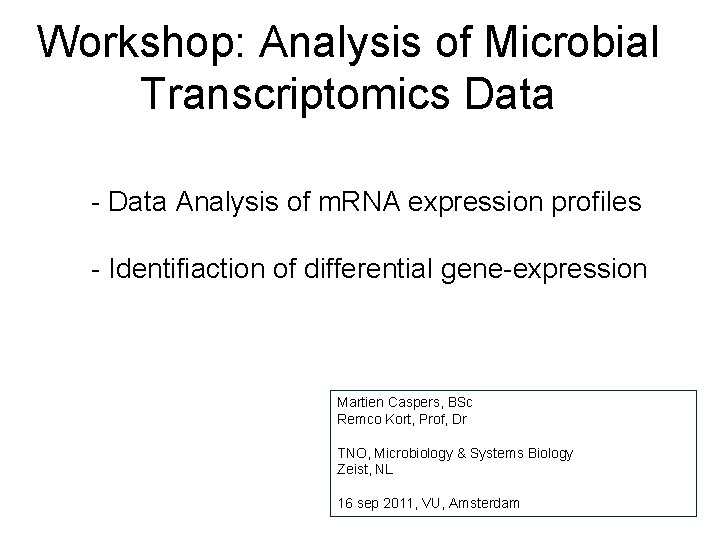 Workshop: Analysis of Microbial Transcriptomics Data

- Data Analysis of mRNA expression profiles

- Identifiaction of differential gene-expression

Martien Caspers, BSc
Remco Kort, Prof, Dr

TNO, Microbiology & Systems Biology
Zeist, NL

16 sep 2011, VU, Amsterdam